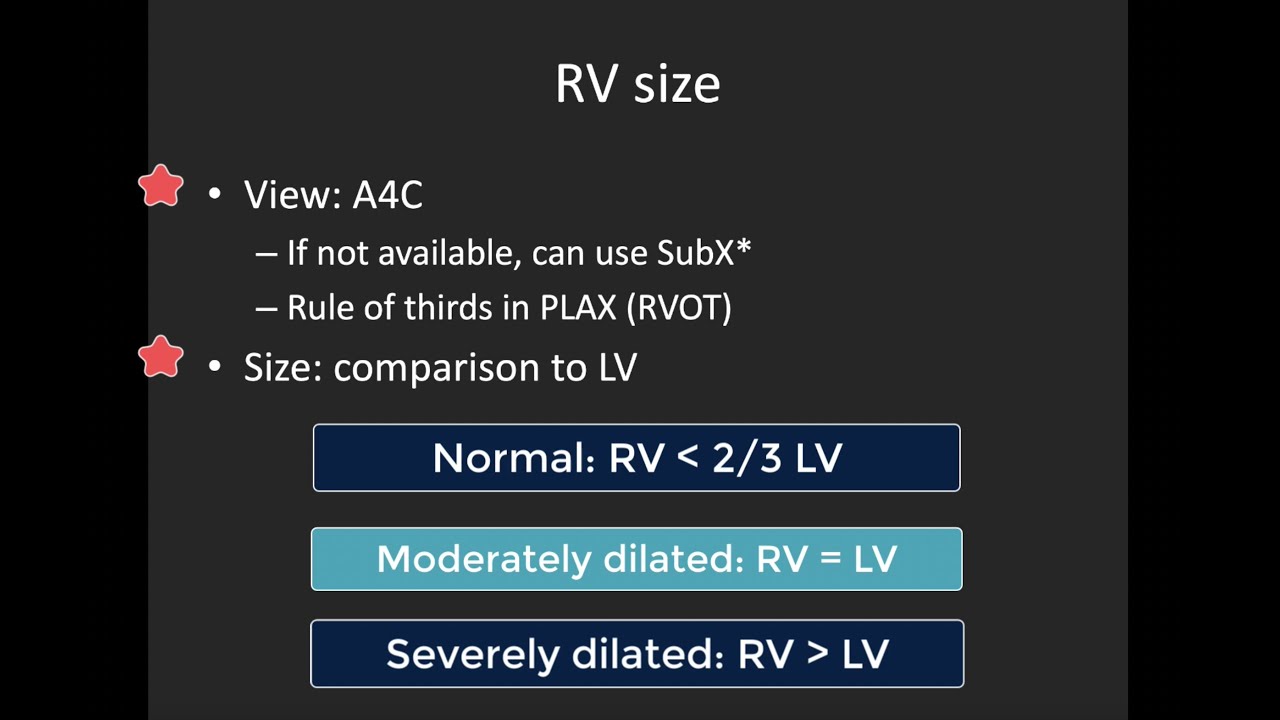 RV size

• View: A4C
– If not available, can use SubX*
– Rule of thirds in PLAX (RVOT)

• Size: comparison to LV

Normal: RV < 2/3 LV

Moderately dilated: RV = LV

Severely dilated: RV > LV